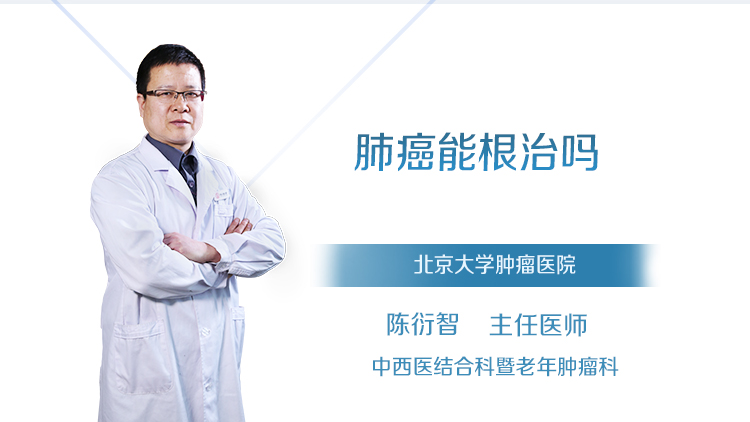 肺癌能根治吗

北京大学肿瘤医院

陈衍智 主任医师

中西医结合科暨老年肿瘤科